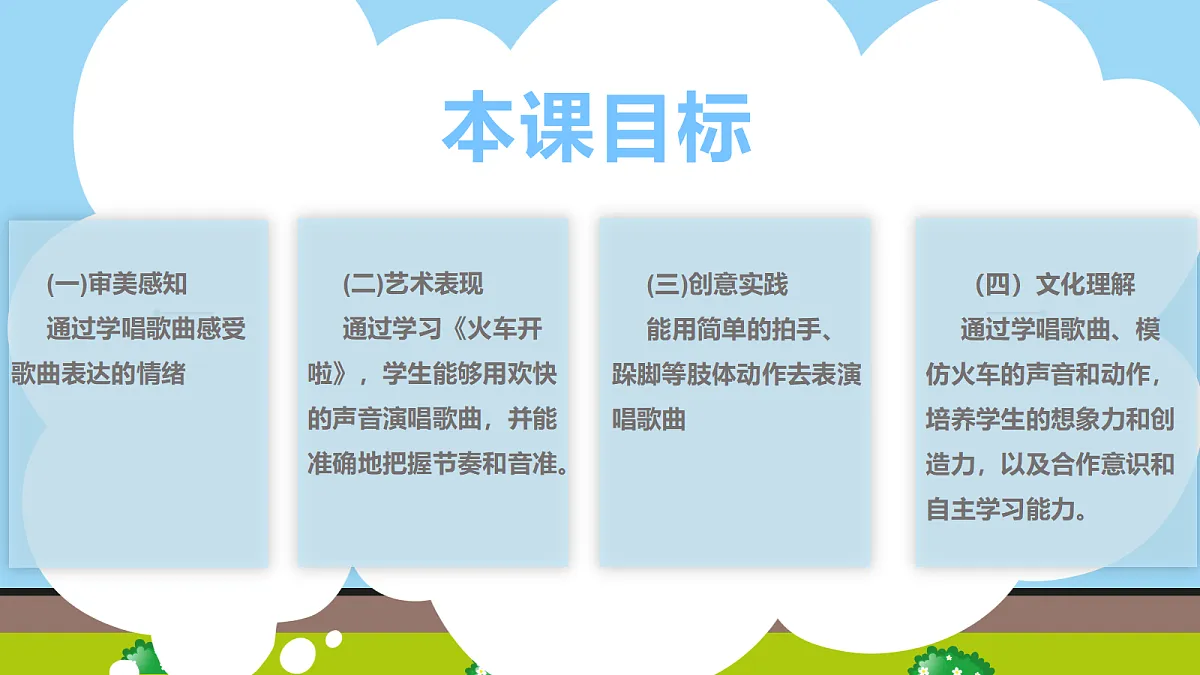 本课目标

(一)审美感知

通过学唱歌曲感受歌曲表达的情绪

(二)艺术表现

通过学习《火车开啦》，学生能够用欢快的声音演唱歌曲，并能准确地把握节奏和音准。

(三)创意实践

能用简单的拍手、跺脚等肢体动作去表演唱歌曲

(四）文化理解

通过学唱歌曲、模仿火车的声音和动作，培养学生的想象力和创造力，以及合作意识和自主学习能力。